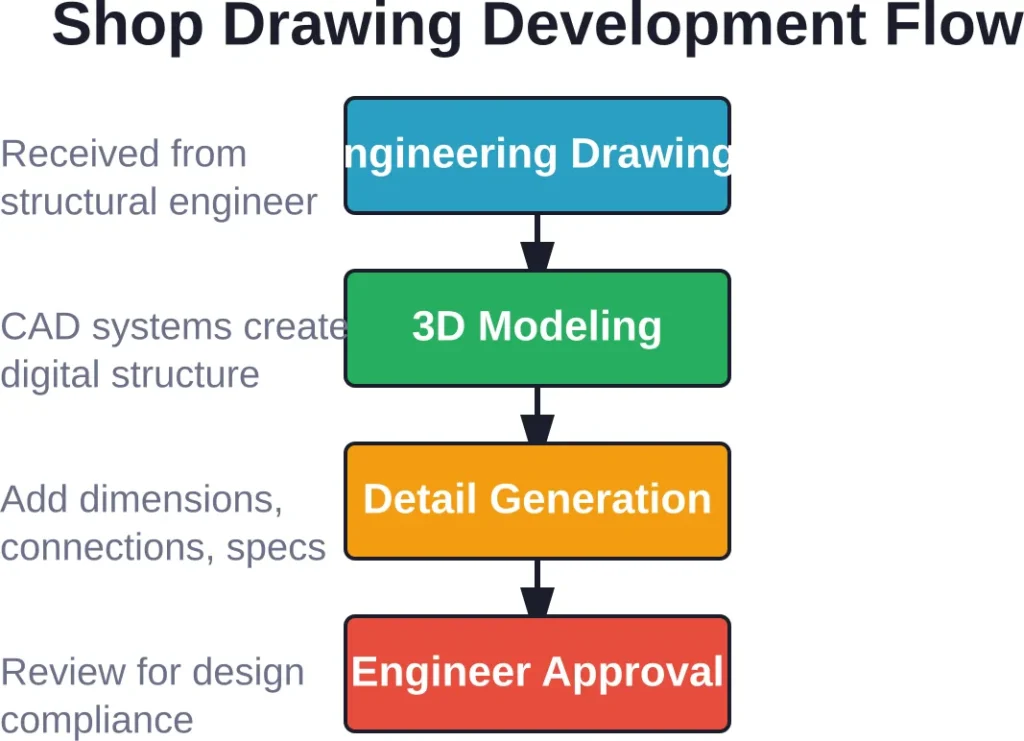 Shop Drawing Development Flow

Received from structural engineer

ngineering Drawing

CAD systems create digital structure

3D Modeling

Add dimensions, connections, specs

Detail Generation

Review for design compliance

Engineer Approval